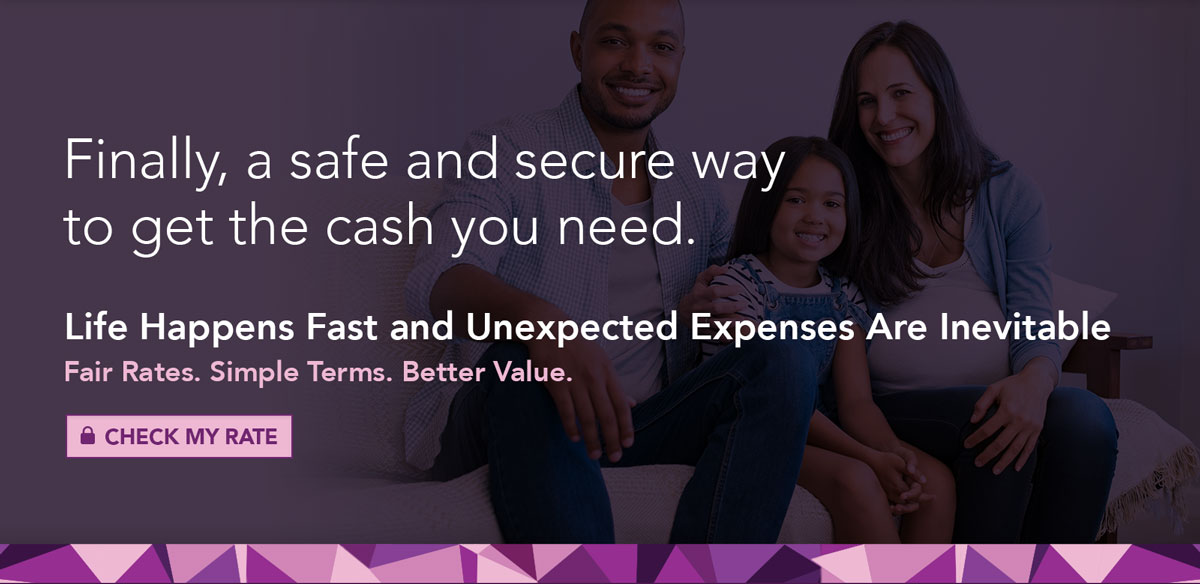 Finally, a safe and secure way to get the cash you need.

Life Happens Fast and Unexpected Expenses Are Inevitable

Fair Rates. Simple Terms. Better Value.

CHECK MY RATE